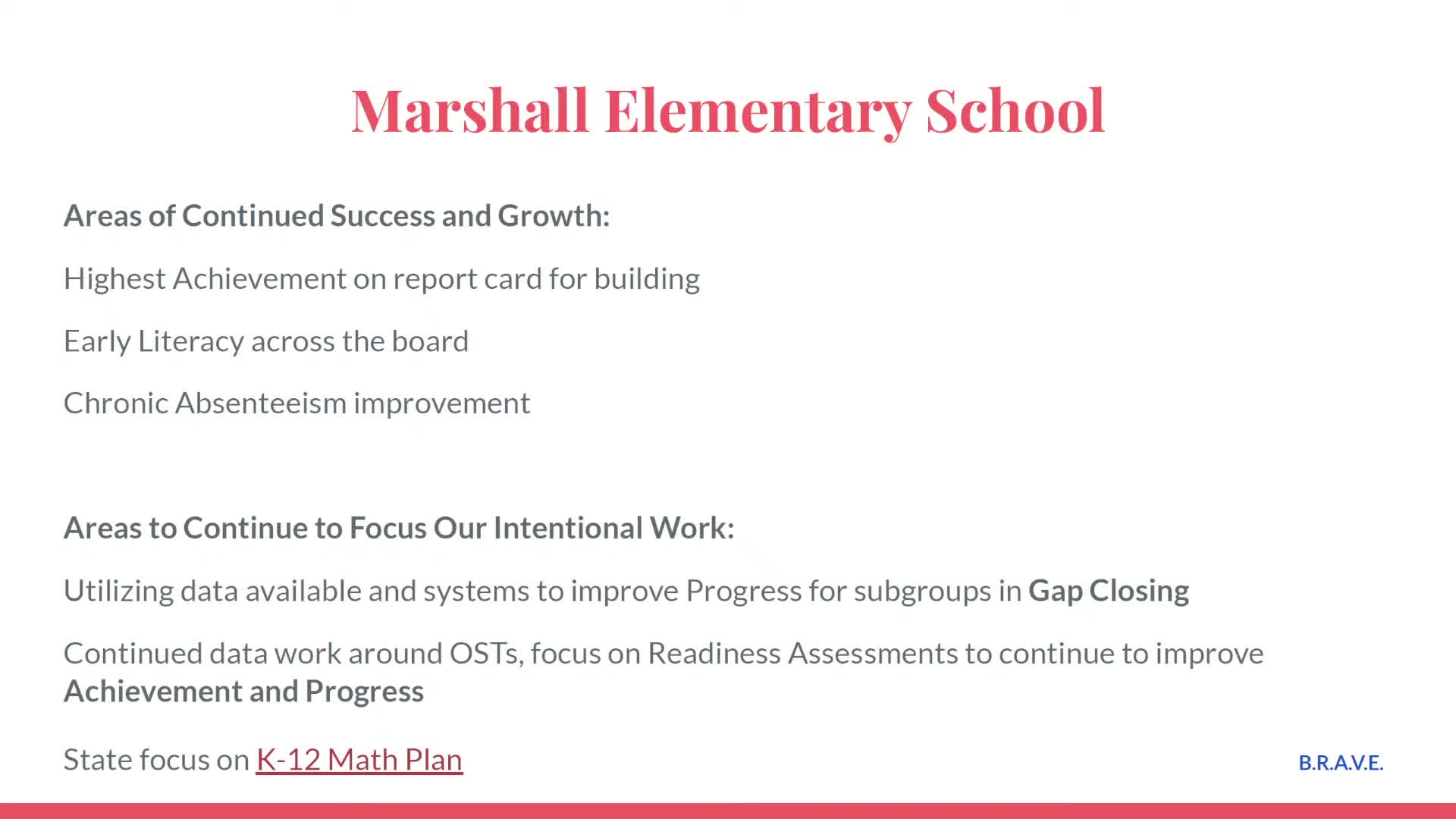 Marshall Elementary School

Areas of Continued Success and Growth:

Highest Achievement on report card for building

Early Literacy across the board

Chronic Absenteeism improvement

Areas to Continue to Focus Our Intentional Work:

Utilizing data available and systems to improve Progress for subgroups in Gap Closing

Continued data work around OSTs, focus on Readiness Assessments to continue to improve Achievement and Progress

State focus on K-12 Math Plan

B.R.A.V.E.